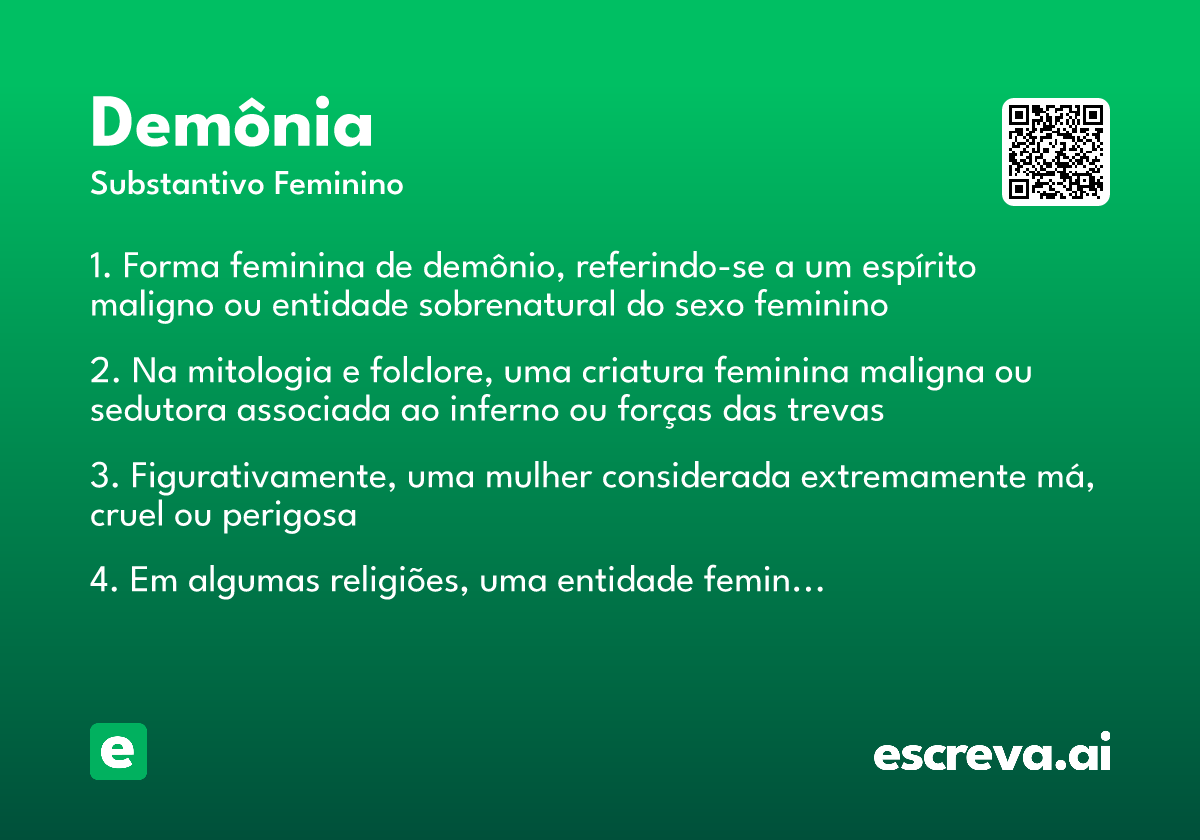 Demônia
Substantivo Feminino

1. Forma feminina de demônio, referindo-se a um espírito maligno ou entidade sobrenatural do sexo feminino

2. Na mitologia e folclore, uma criatura feminina maligna ou sedutora associada ao inferno ou forças das trevas

3. Figurativamente, uma mulher considerada extremamente má, cruel ou perigosa

4. Em algumas religiões, uma entidade femin...

e

escreva.ai